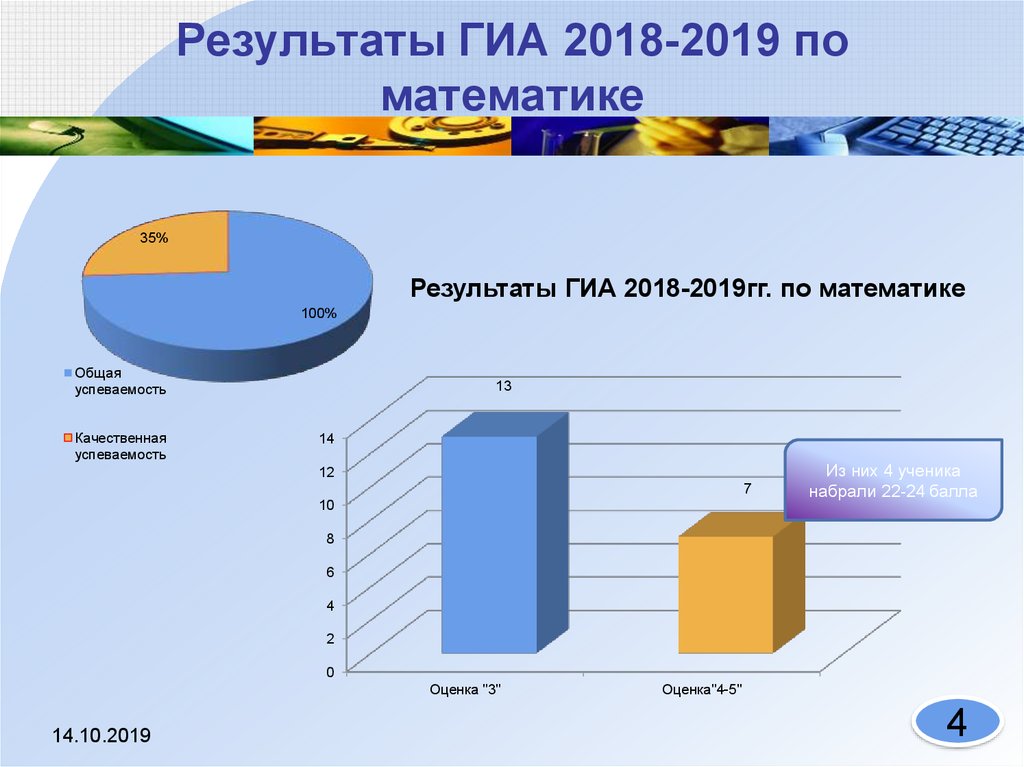 Результаты ГИА 2018-2019 по математике

35%

100%

Общая успеваемость

Качественная успеваемость

Результаты ГИА 2018-2019гг. по математике

13

7

Из них 4 ученика набрали 22-24 балла

14
12
10
8
6
4
2
0

Оценка "3"

Оценка"4-5"

14.10.2019

4